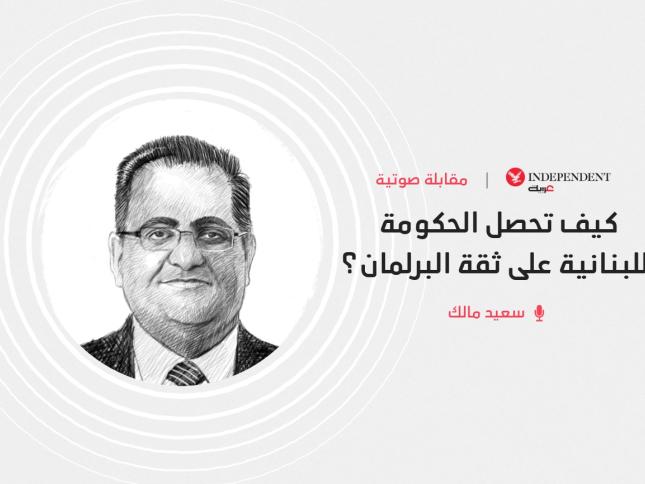 INDEPENDENT عربية | مقابلة صوتية

كيف تحصل الحكومة اللبنانية على ثقة البرلمان ؟

سعيد مالك